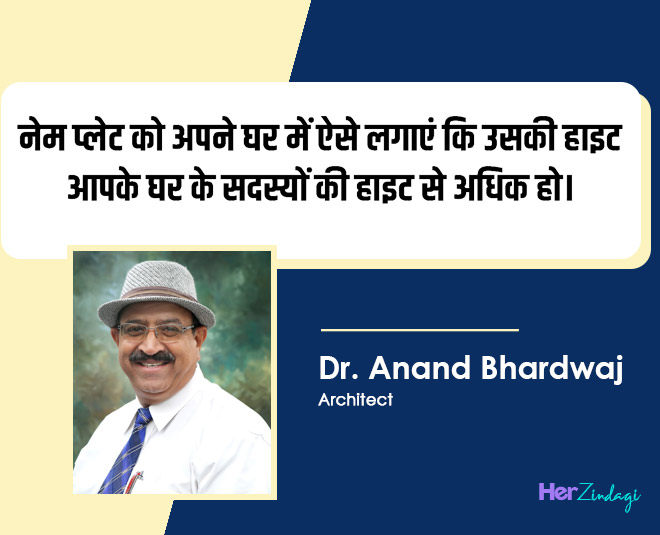 नेम प्लेट को अपने घर में ऐसे लगाएं कि उसकी हाइट आपके घर के सदस्यों की हाइट से अधिक हो।

Dr. Anand Bhardwaj
Architect

HerZindagi